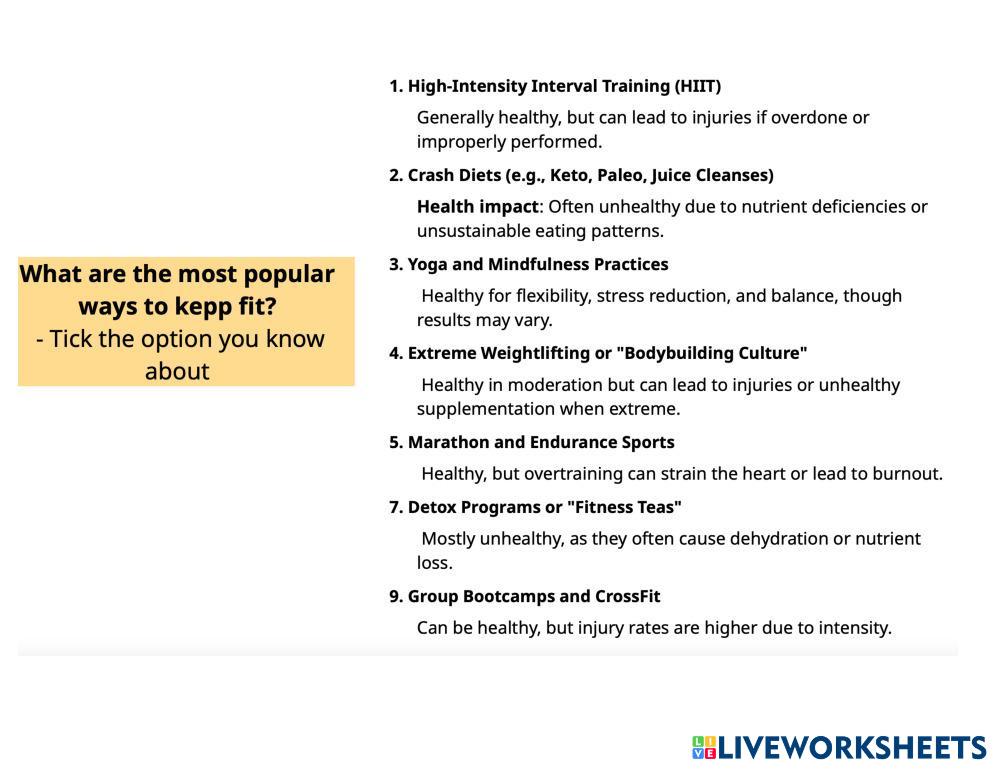 What are the most popular ways to kepp fit?
- Tick the option you know about

1. High-Intensity Interval Training (HIIT)

Generally healthy, but can lead to injuries if overdone or improperly performed.

2. Crash Diets (e.g., Keto, Paleo, Juice Cleanses)

Health impact: Often unhealthy due to nutrient deficiencies or unsustainable eating patterns.

3. Yoga and Mindfulness Practices

Healthy for flexibility, stress reduction, and balance, though results may vary.

4. Extreme Weightlifting or "Bodybuilding Culture"

Healthy in moderation but can lead to injuries or unhealthy supplementation when extreme.

5. Marathon and Endurance Sports

Healthy, but overtraining can strain the heart or lead to burnout.

7. Detox Programs or "Fitness Teas"

Mostly unhealthy, as they often cause dehydration or nutrient loss.

9. Group Bootcamps and CrossFit

Can be healthy, but injury rates are higher due to intensity.

LIVEWORKSHEETS